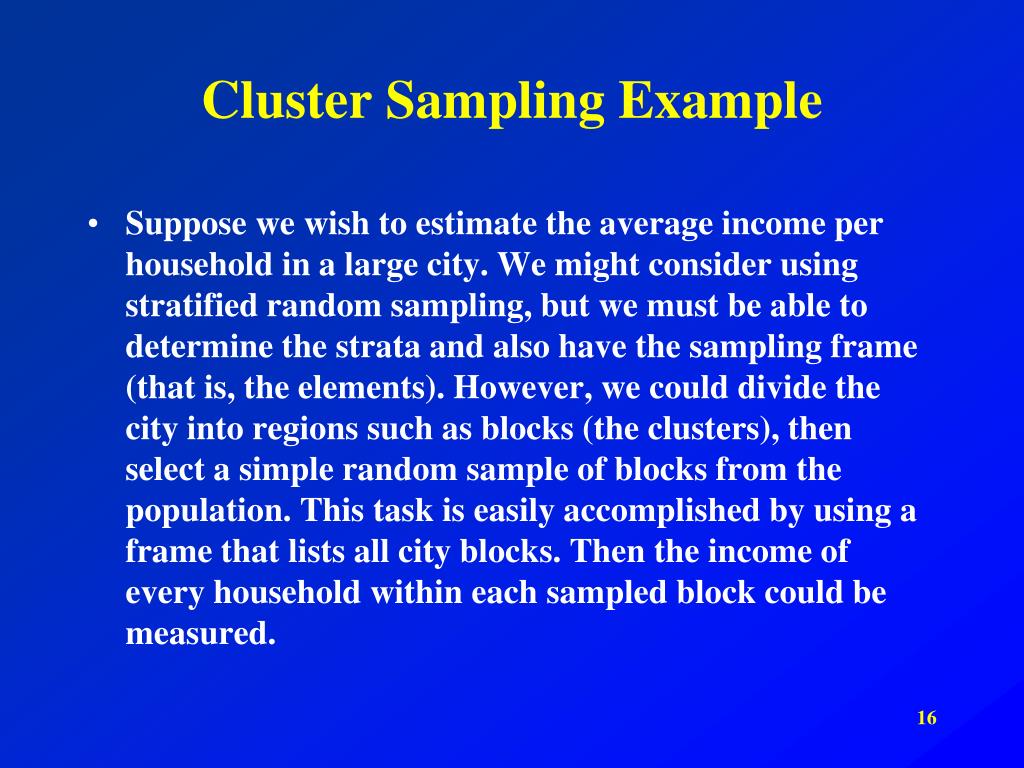 Cluster Sampling Example

• Suppose we wish to estimate the average income per household in a large city. We might consider using stratified random sampling, but we must be able to determine the strata and also have the sampling frame (that is, the elements). However, we could divide the city into regions such as blocks (the clusters), then select a simple random sample of blocks from the population. This task is easily accomplished by using a frame that lists all city blocks. Then the income of every household within each sampled block could be measured.

16